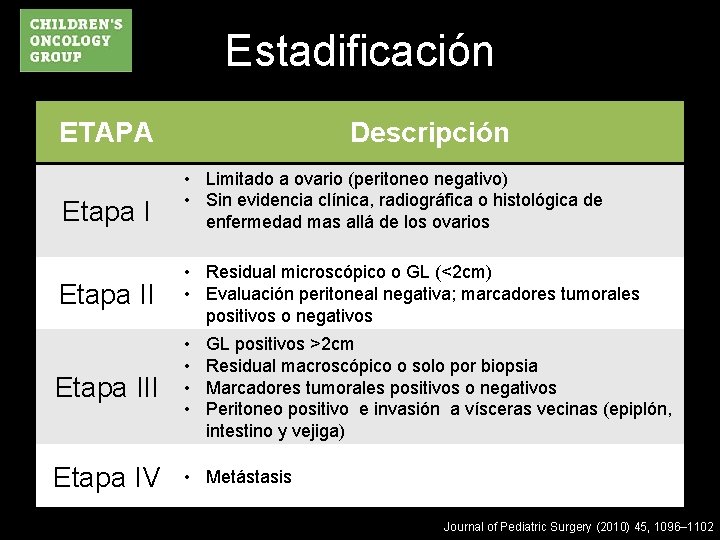 CHILDREN'S ONCOLOGY GROUP

Estadificación

| ETAPA | Descripción |
|---|---|
| Etapa I | • Limitado a ovario (peritoneo negativo) • Sin evidencia clínica, radiográfica o histológica de enfermedad mas allá de los ovarios |
| Etapa II | • Residual microscópico o GL (<2cm) • Evaluación peritoneal negativa; marcadores tumorales positivos o negativos |
| Etapa III | • GL positivos >2cm • Residual macroscópico o solo por biopsia • Marcadores tumorales positivos o negativos • Peritoneo positivo e invasión a vísceras vecinas (epiplón, intestino y vejiga) |
| Etapa IV | • Metástasis |

Journal of Pediatric Surgery (2010) 45, 1096–1102